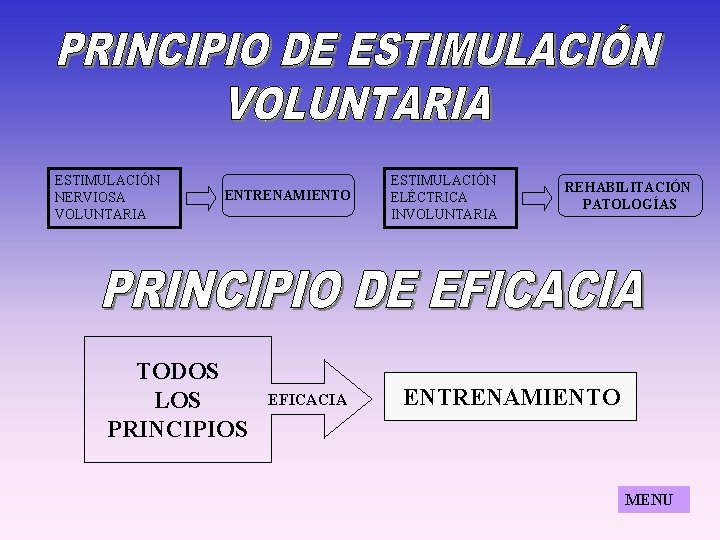 PRINCIPIO DE ESTIMULACIÓN VOLUNTARIA

ESTIMULACIÓN NERVIOSA VOLUNTARIA

ENTRENAMIENTO

ESTIMULACIÓN ELÉCTRICA INVOLUNTARIA

REHABILITACIÓN PATOLOGÍAS

PRINCIPIO DE EFICACIA

TODOS LOS PRINCIPIOS

EFICACIA

ENTRENAMIENTO

MENU